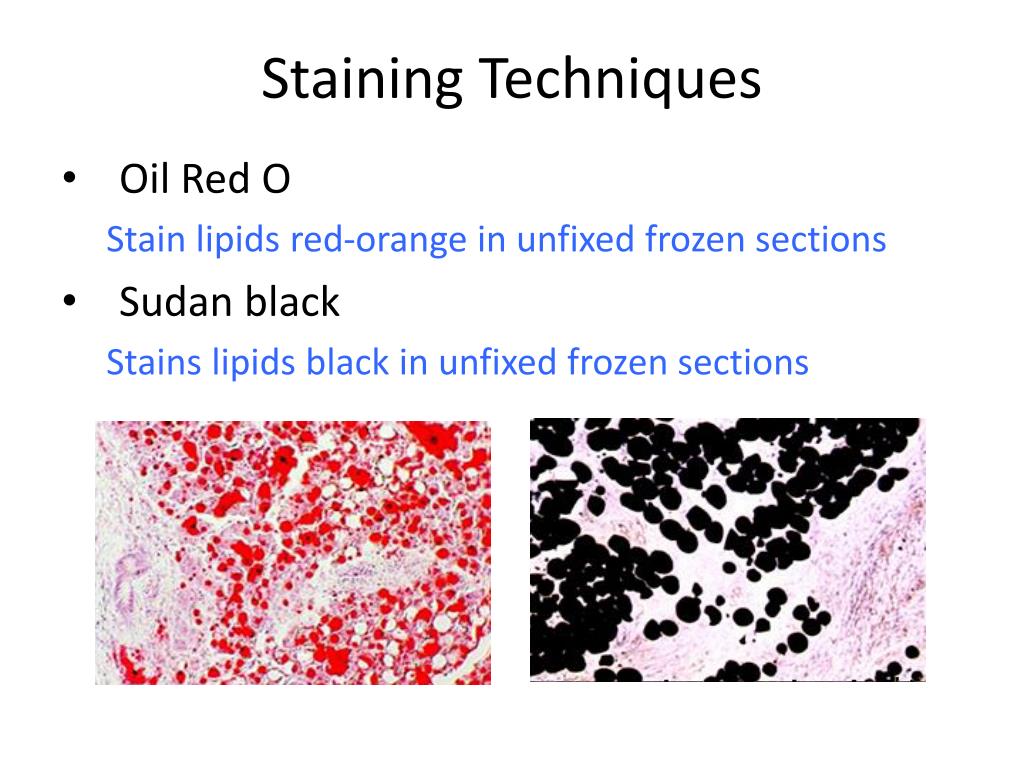 Staining Techniques

• Oil Red O

Stain lipids red-orange in unfixed frozen sections

• Sudan black

Stains lipids black in unfixed frozen sections